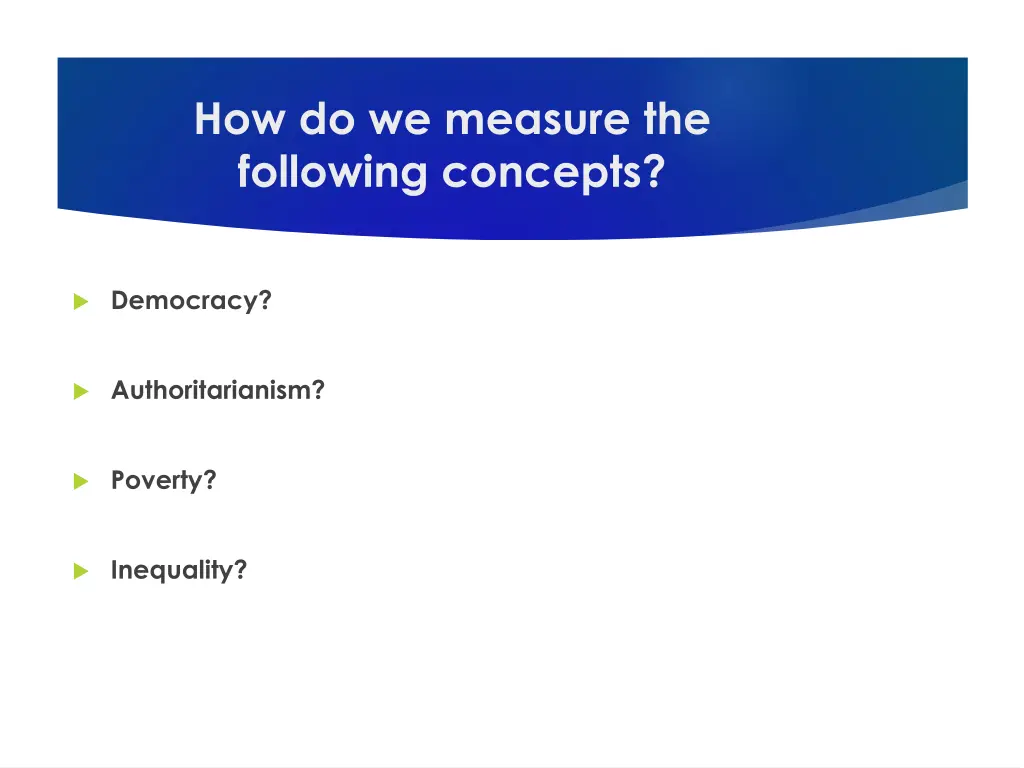 How do we measure the following concepts?

Democracy?

Authoritarianism?

Poverty?

Inequality?